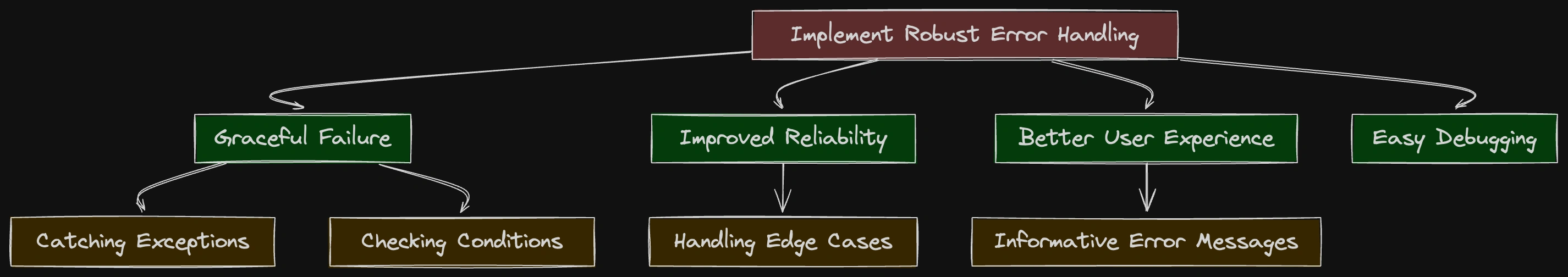 Implement Robust Error Handling

Graceful Failure

Improved Reliability

Better User Experience

Easy Debugging

Catching Exceptions

Checking Conditions

Handling Edge Cases

Informative Error Messages